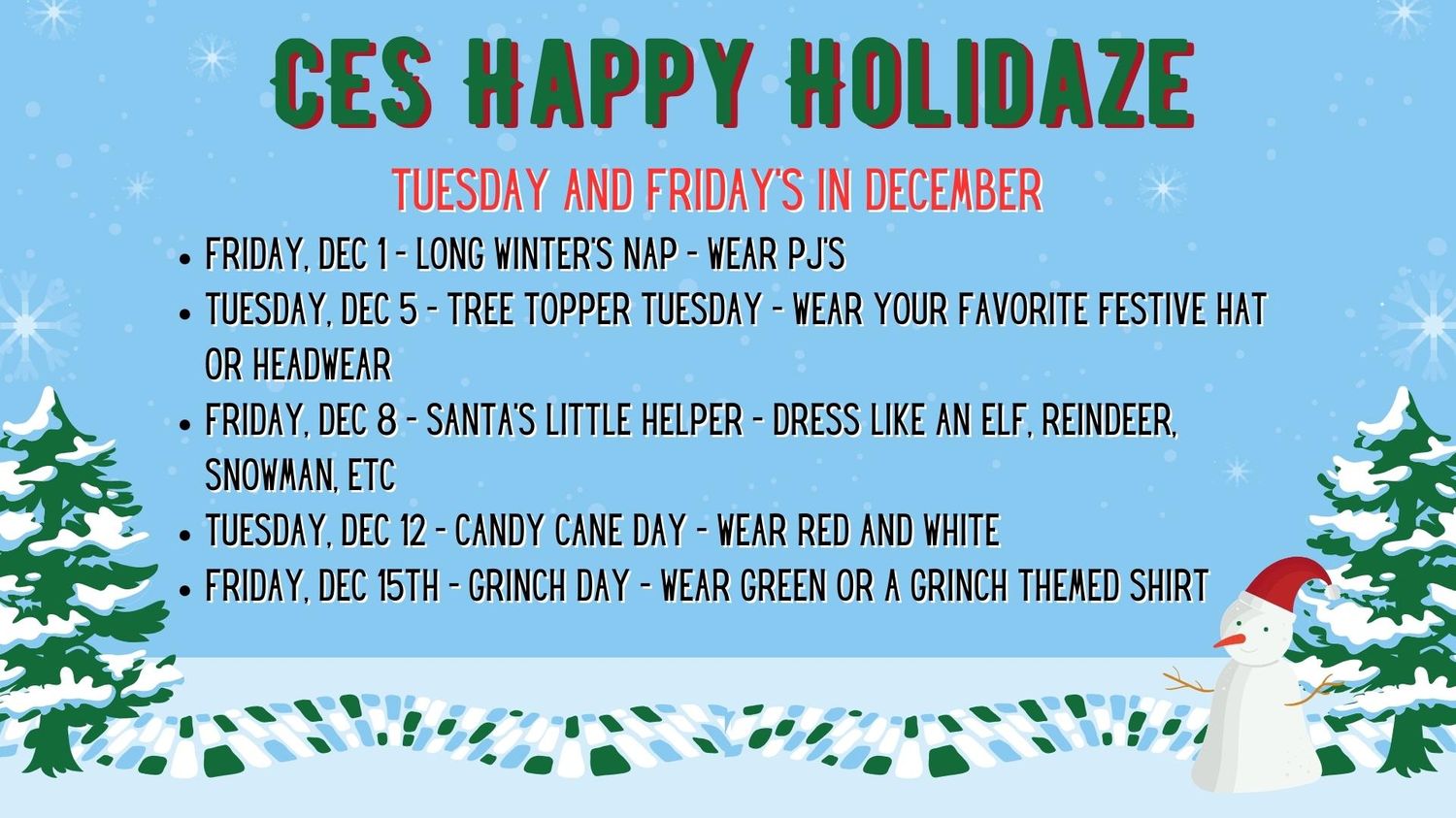 CES HAPPY HOLIDAZE

TUESDAY AND FRIDAY'S IN DECEMBER

- FRIDAY, DEC 1 - LONG WINTER'S NAP - WEAR PJ'S
- TUESDAY, DEC 5 - TREE TOPPER TUESDAY - WEAR YOUR FAVORITE FESTIVE HAT OR HEADWEAR
- FRIDAY, DEC 8 - SANTA'S LITTLE HELPER - DRESS LIKE AN ELF, REINDEER, SNOWMAN, ETC
- TUESDAY, DEC 12 - CANDY CANE DAY - WEAR RED AND WHITE
- FRIDAY, DEC 15TH - GRINCH DAY - WEAR GREEN OR A GRINCH THEMED SHIRT